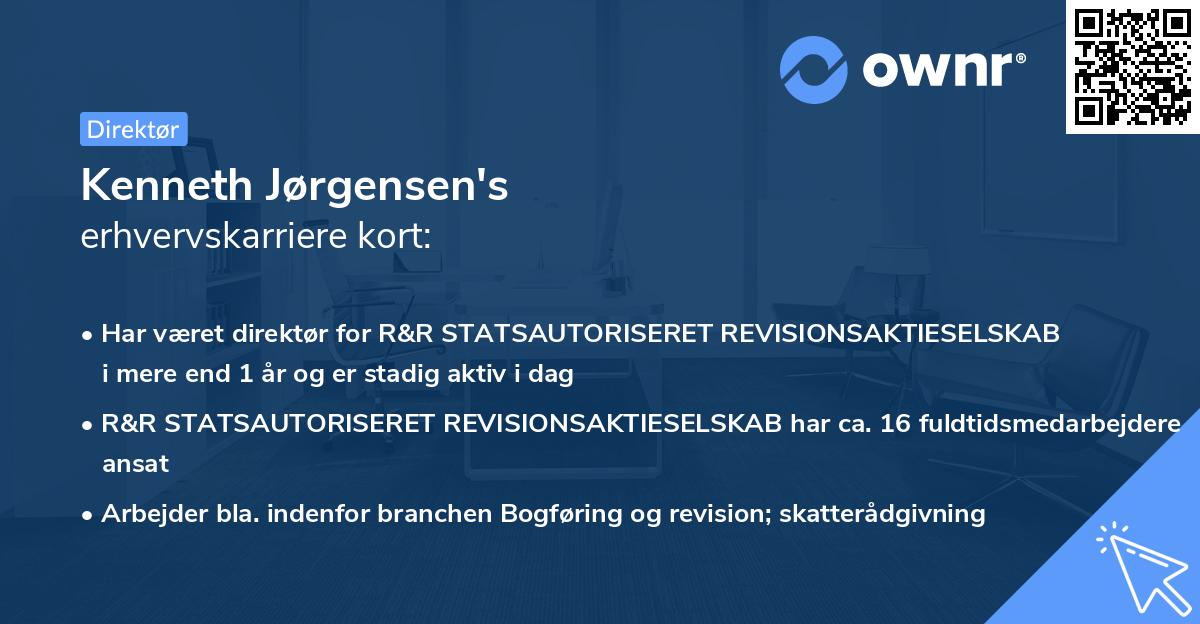 ownr®

Direktør

Kenneth Jørgensen's
erhvervskarriere kort:

• Har været direktør for R&R STATSAUTORISERET REVISIONSAKTIESELSKAB i mere end 1 år og er stadig aktiv i dag

• R&R STATSAUTORISERET REVISIONSAKTIESELSKAB har ca. 16 fuldtidsmedarbejdere ansat

• Arbejder bla. indenfor branchen Bogføring og revision; skatterådgivning